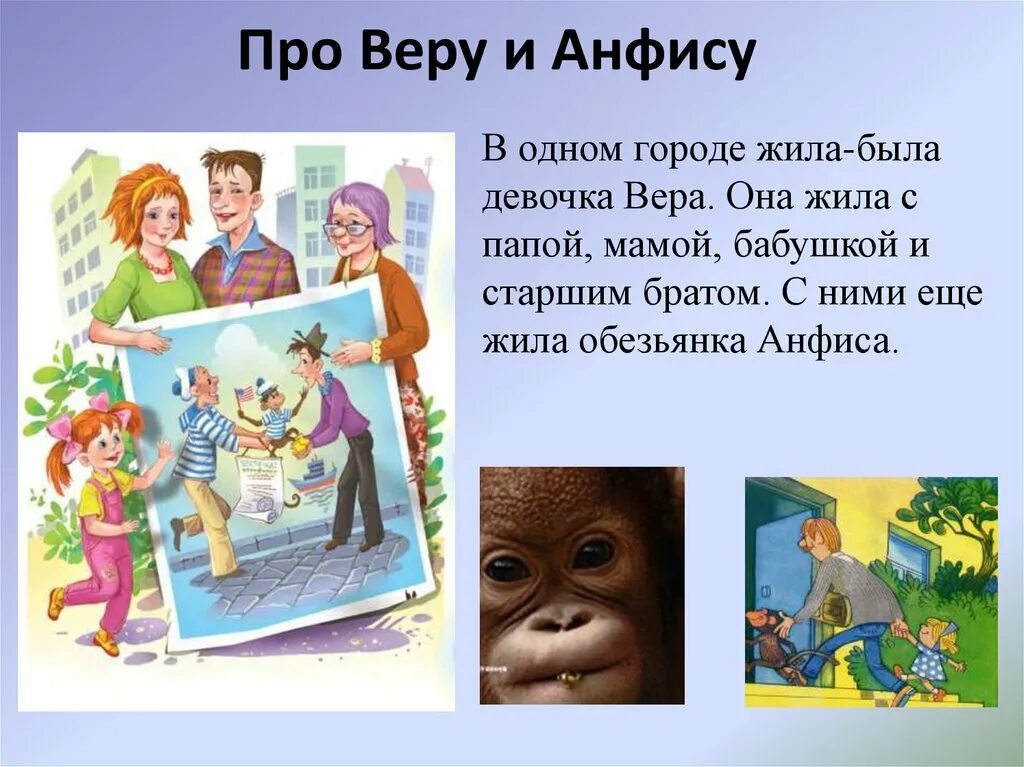 Про Веру и Анфису

В одном городе жила-была девочка Вера. Она жила с папой, мамой, бабушкой и старшим братом. С ними еще жила обезьянка Анфиса.